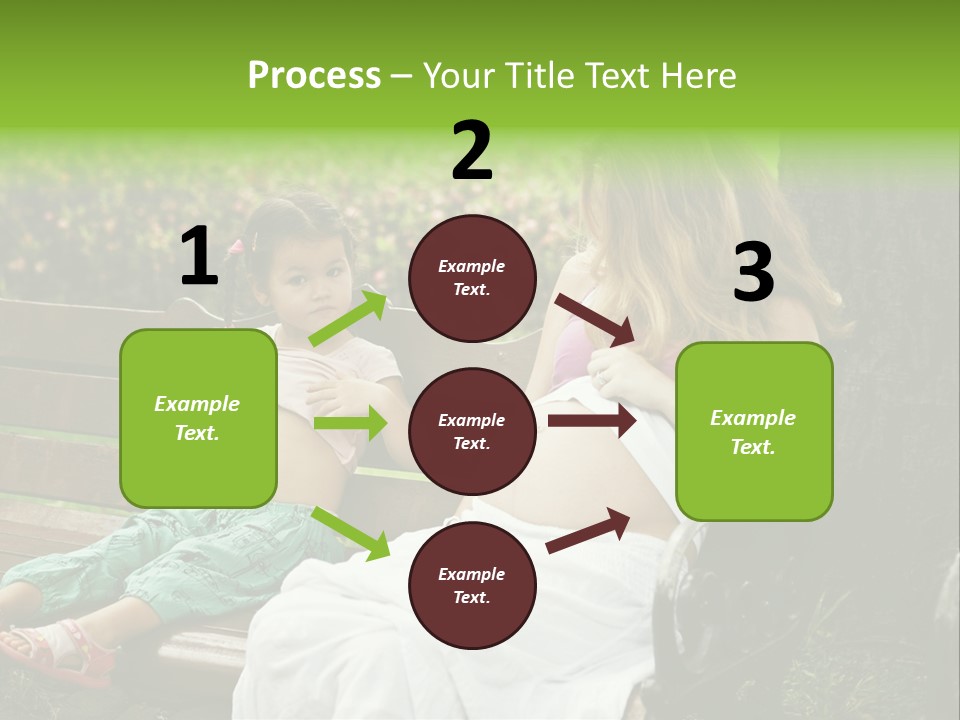 Process – Your Title Text Here

1

Example Text.

2

Example Text.

Example Text.

Example Text.

3

Example Text.